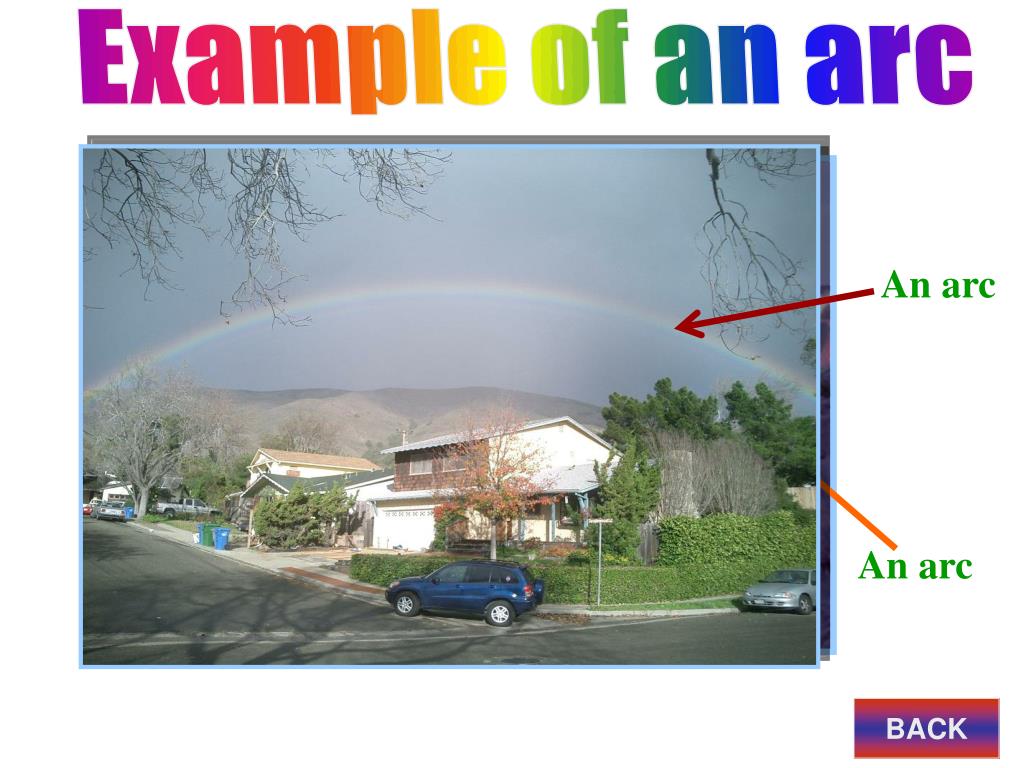 Example of an arc

An arc

An arc

BACK